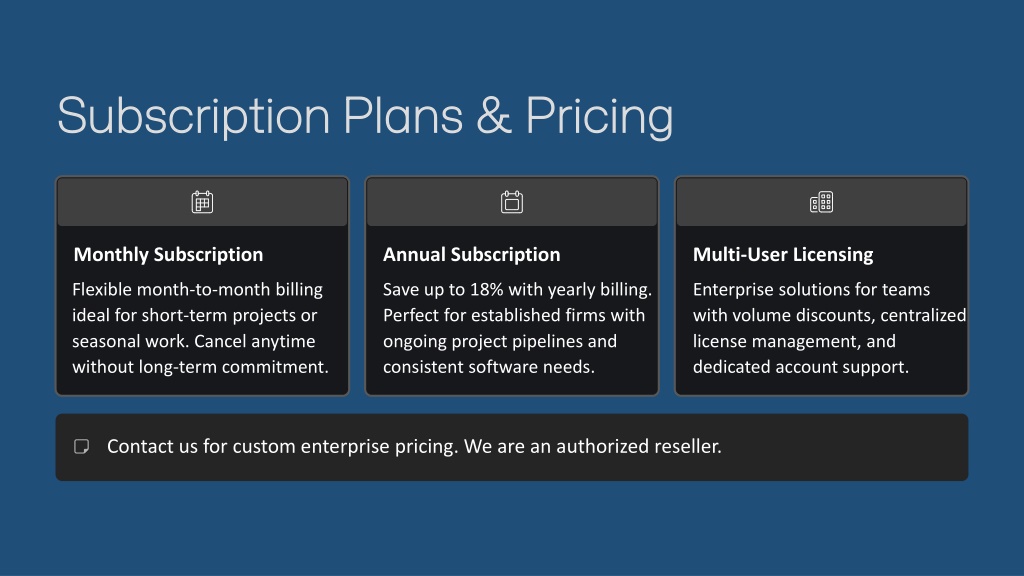 Subscription Plans & Pricing

Monthly Subscription

Flexible month-to-month billing ideal for short-term projects or seasonal work. Cancel anytime without long-term commitment.

Annual Subscription

Save up to 18% with yearly billing. Perfect for established firms with ongoing project pipelines and consistent software needs.

Multi-User Licensing

Enterprise solutions for teams with volume discounts, centralized license management, and dedicated account support.

Contact us for custom enterprise pricing. We are an authorized reseller.